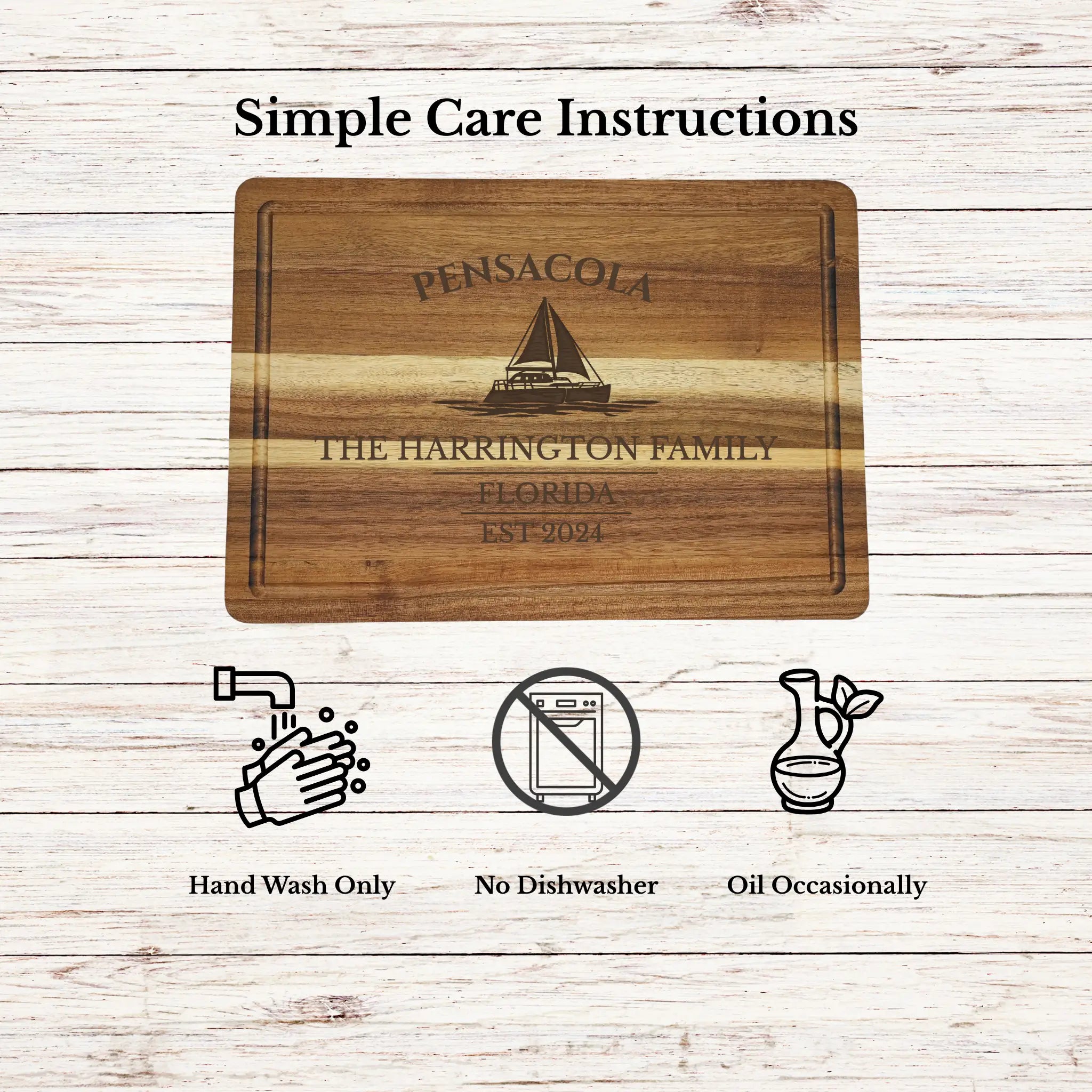 Simple Care Instructions

PENSACOLA

THE HARRINGTON FAMILY

FLORIDA

EST 2024

Hand Wash Only

No Dishwasher

Oil Occasionally